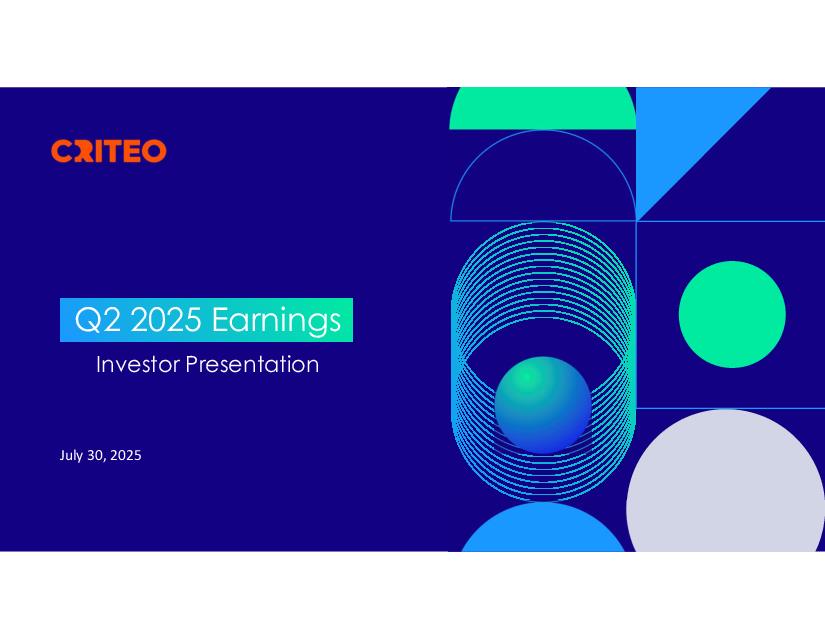 CRITEO

Q2 2025 Earnings

Investor Presentation

July 30, 2025